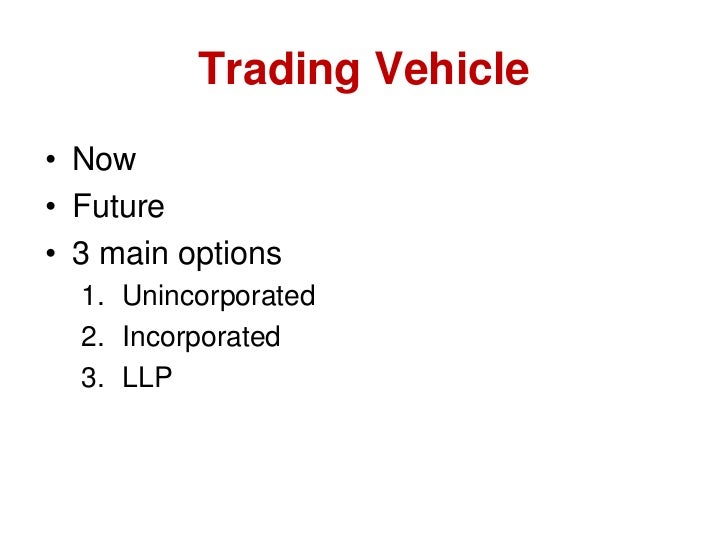 Trading Vehicle

• Now
• Future
• 3 main options
1. Unincorporated
2. Incorporated
3. LLP